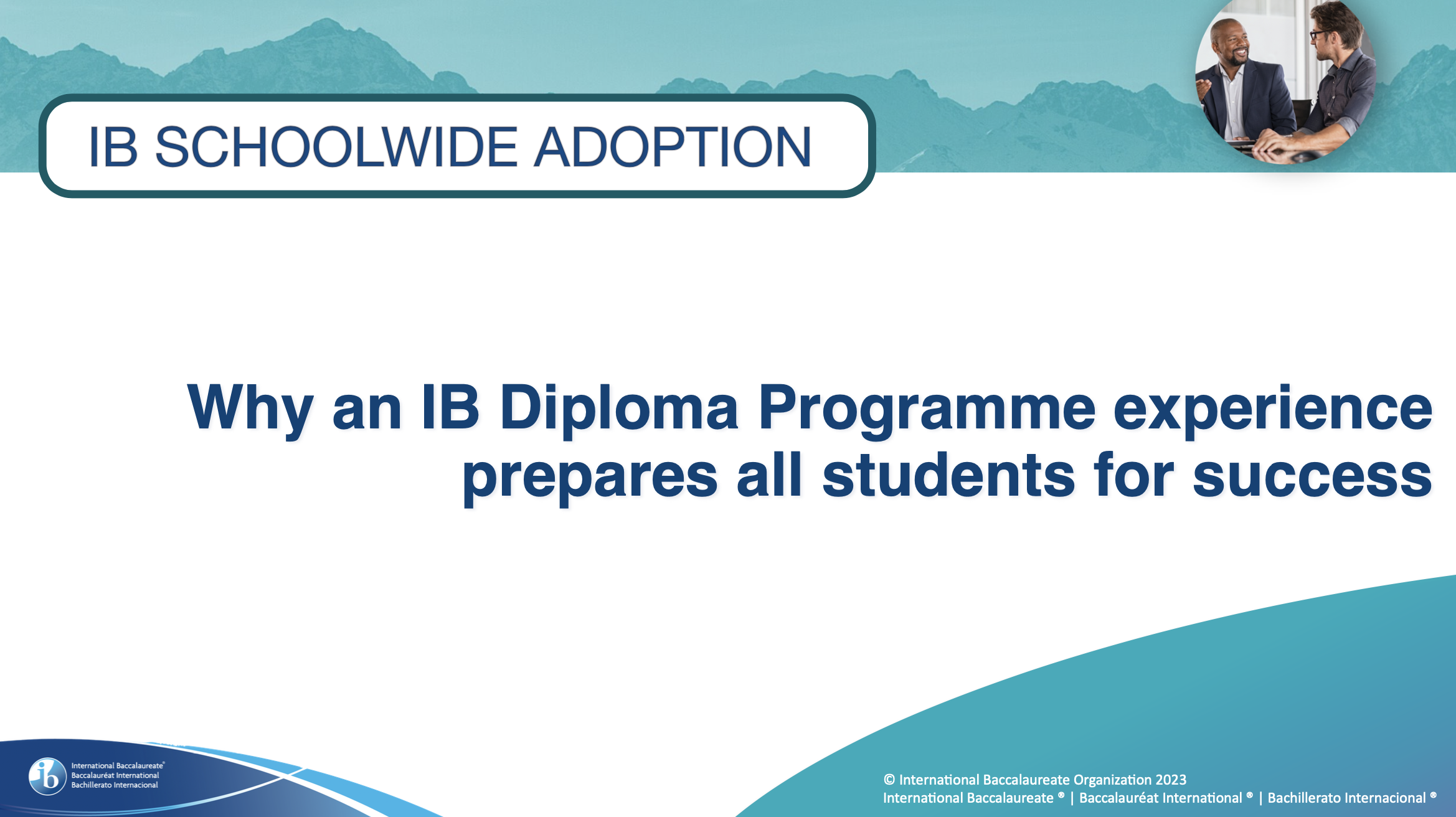 IB SCHOOLWIDE ADOPTION

Why an IB Diploma Programme experience prepares all students for success

ib International Baccalaureate® Baccalauréat International Bachillerato Internacional

© International Baccalaureate Organization 2023
International Baccalaureate ® | Baccalauréat International ® | Bachillerato Internacional ®